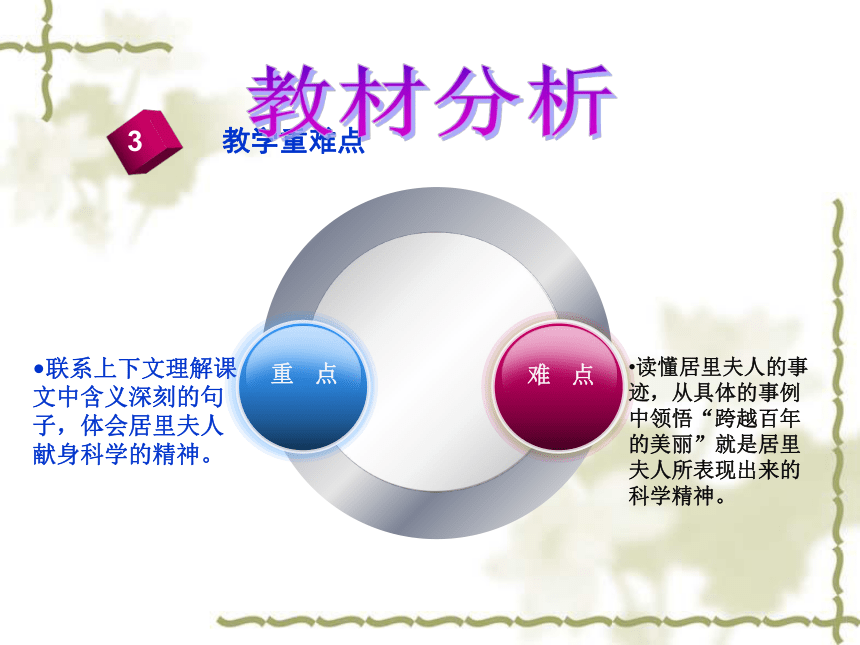 教材分析

3

教学重难点

•联系上下文理解课文中含义深刻的句子，体会居里夫人献身科学的精神。

重　点

难　点

•读懂居里夫人的事迹，从具体的事例中领悟“跨越百年的美丽”就是居里夫人所表现出来的科学精神。